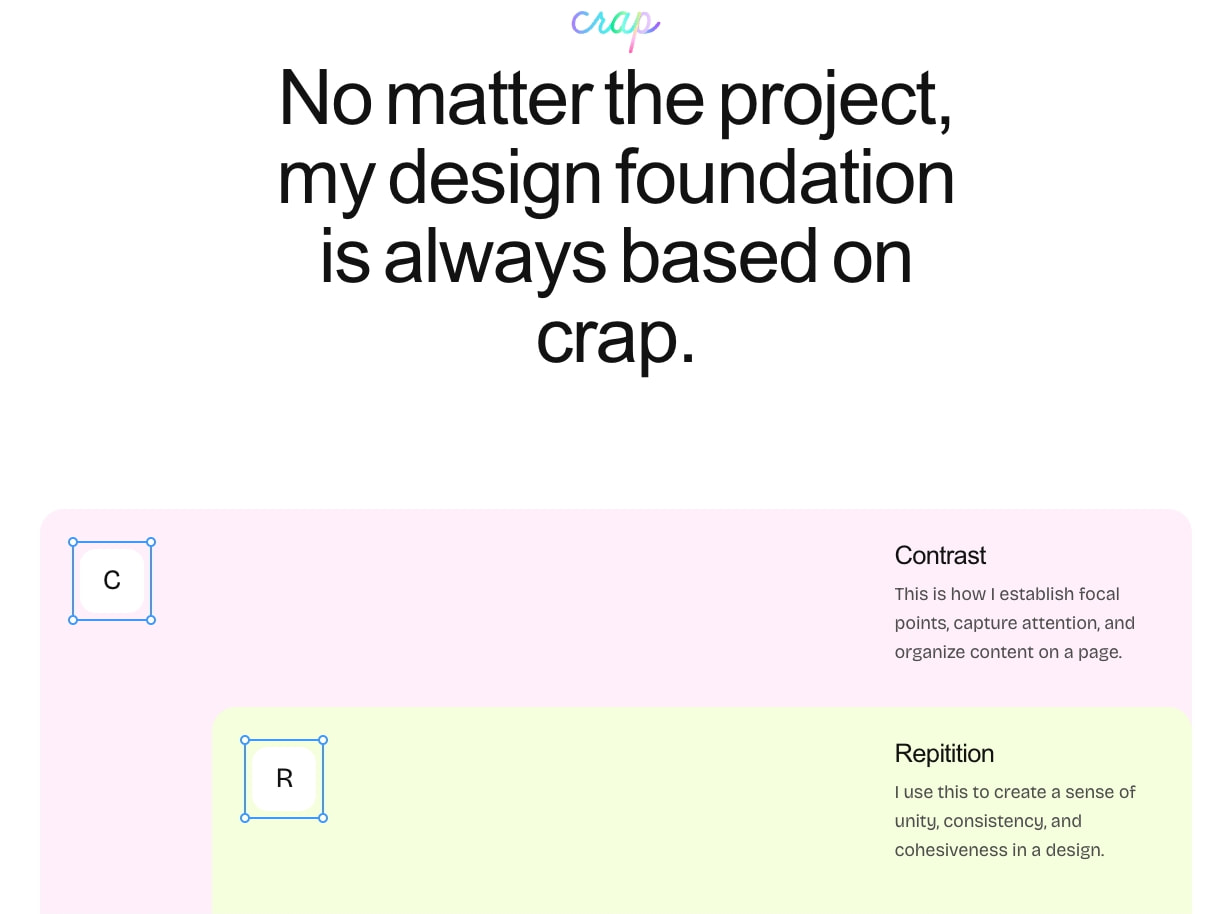 crap

No matter the project, my design foundation is always based on crap.

C

Contrast

This is how I establish focal points, capture attention, and organize content on a page.

R

Repitition

I use this to create a sense of unity, consistency, and cohesiveness in a design.